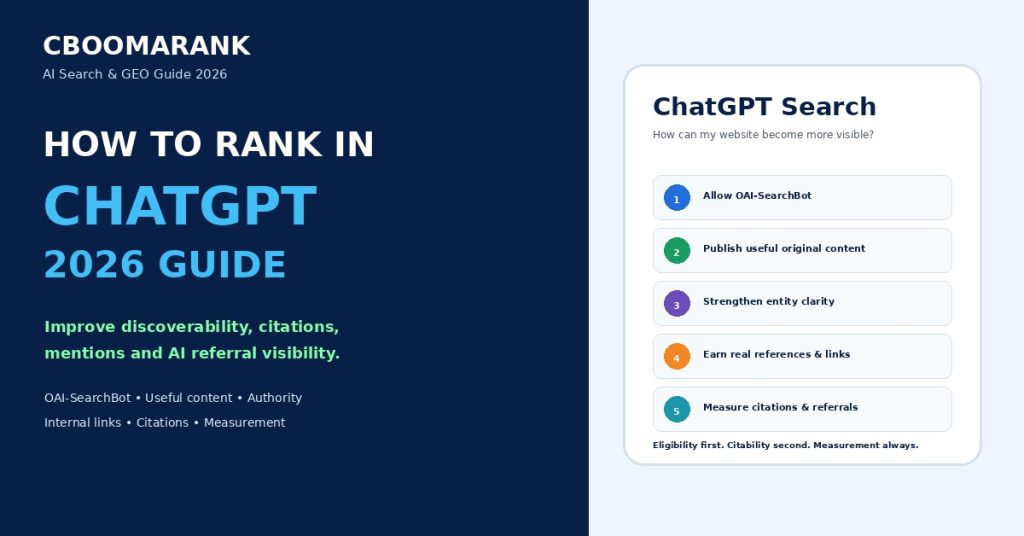 CBOOMARANK
AI Search & GEO Guide 2026

HOW TO RANK IN
CHATGPT
2026 GUIDE

Improve discoverability, citations, mentions and AI referral visibility.

OAI-SearchBot • Useful content • Authority
Internal links • Citations • Measurement

ChatGPT Search
How can my website become more visible?

1 Allow OAI-SearchBot

2 Publish useful original content

3 Strengthen entity clarity

4 Earn real references & links

5 Measure citations & referrals

Eligibility first. Citability second. Measurement always.